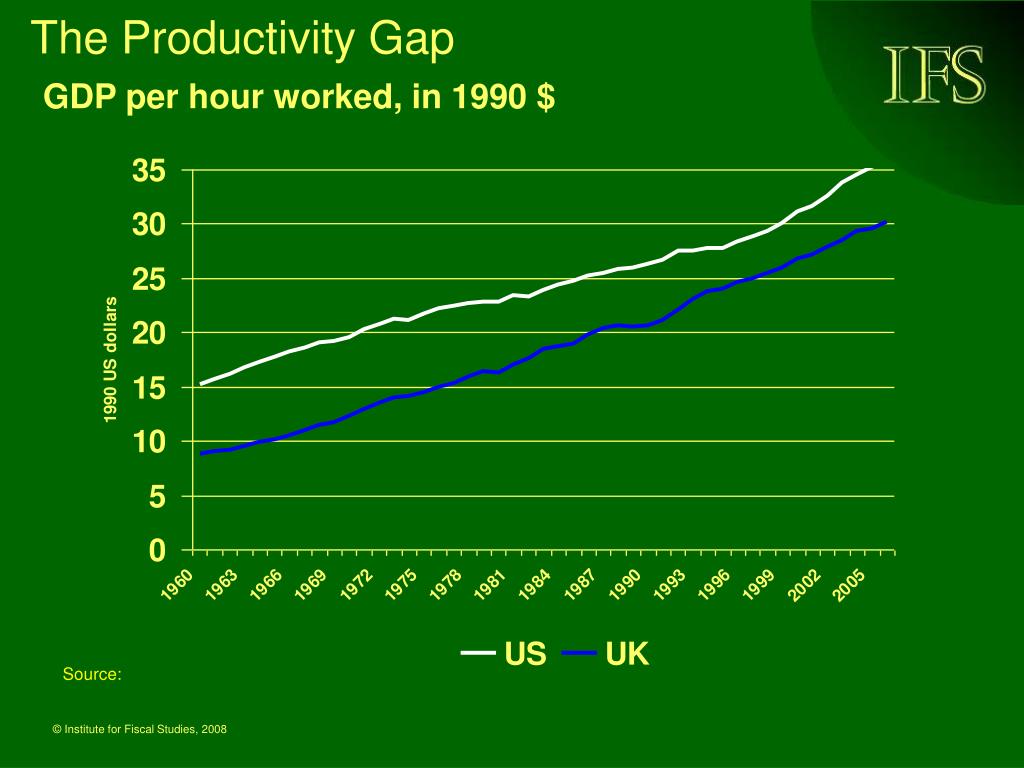 The Productivity Gap

GDP per hour worked, in 1990 $

IFS

1990 US dollars

35
30
25
20
15
10
5
0

1960 1963 1966 1969 1972 1975 1978 1981 1984 1987 1990 1993 1996 1999 2002 2005

US UK

Source:

© Institute for Fiscal Studies, 2008